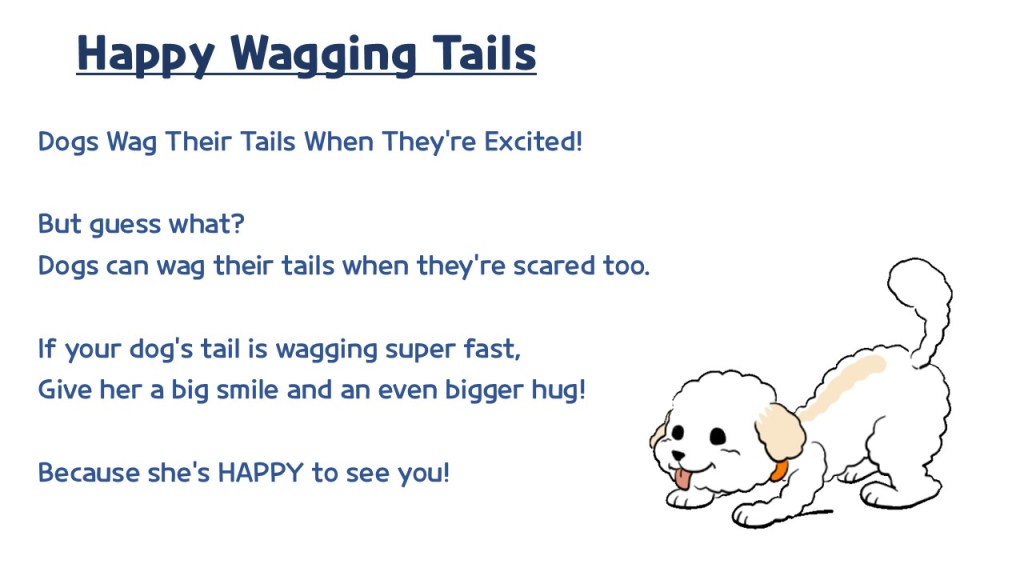 Happy Wagging Tails

Dogs Wag Their Tails When They're Excited!

But guess what?
Dogs can wag their tails when they're scared too.

If your dog's tail is wagging super fast,
Give her a big smile and an even bigger hug!

Because she's HAPPY to see you!